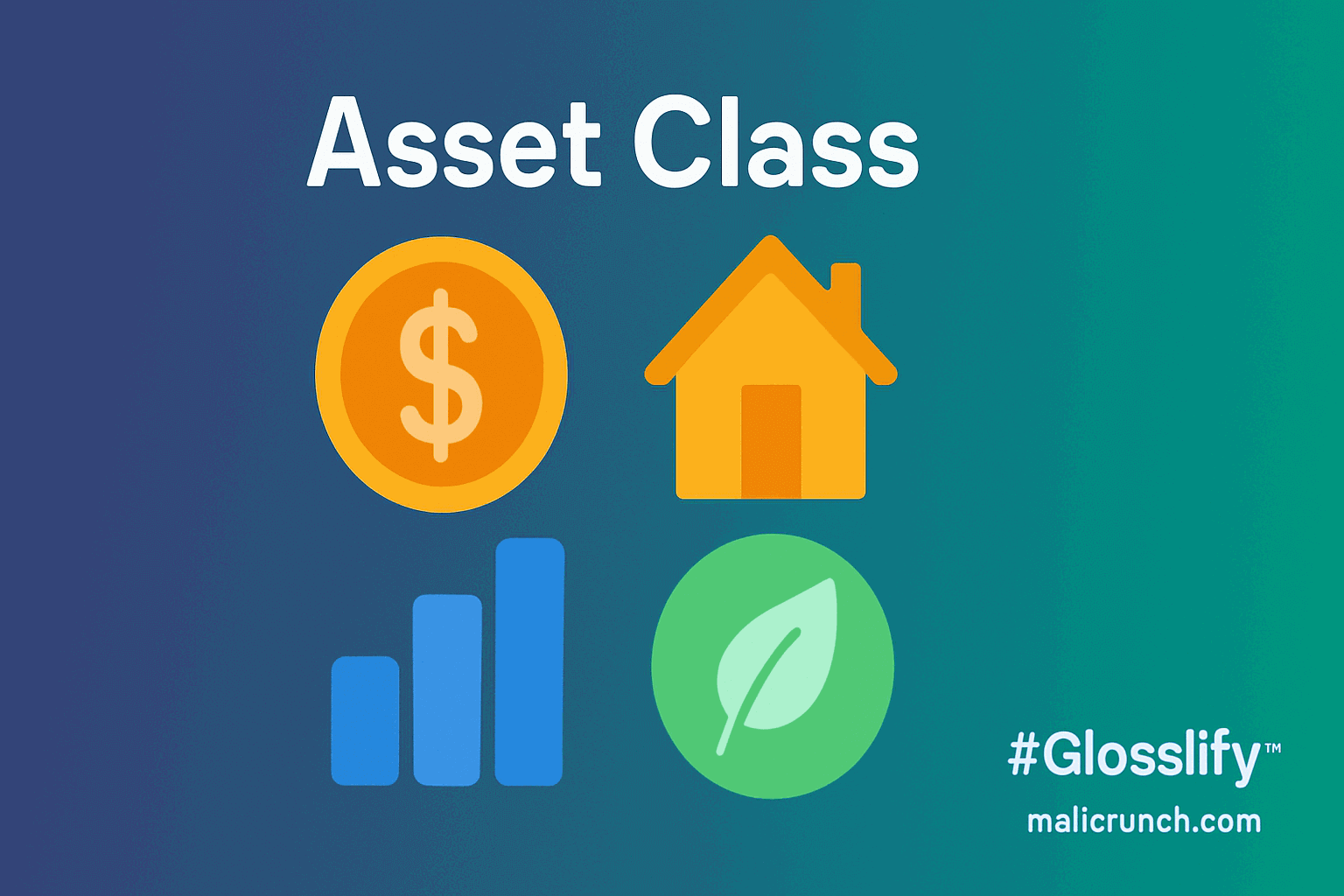 Asset Class

$

#Glosslify™
malicrunch.com